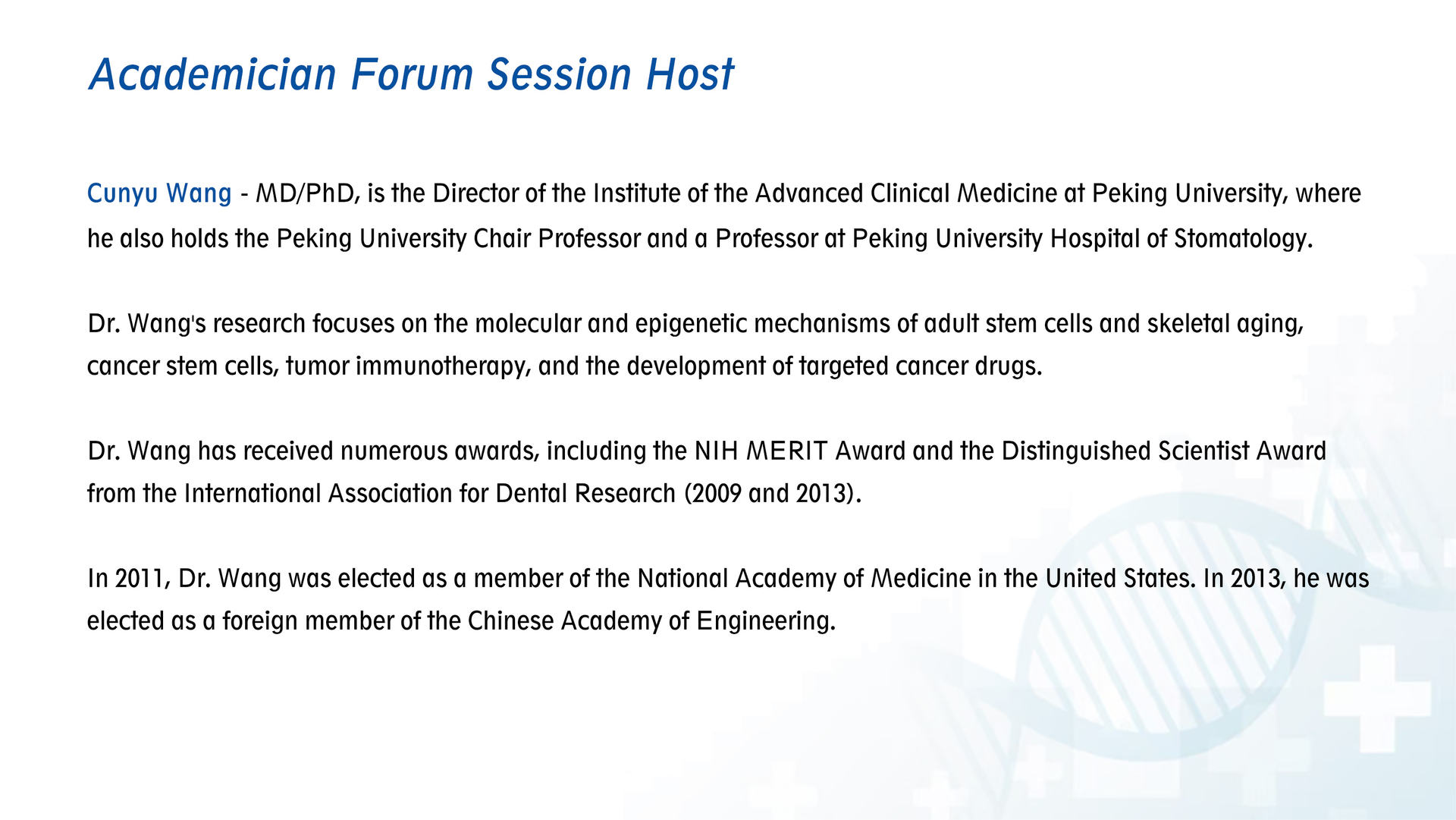 Academician Forum Session Host

Cunyu Wang - MD/PhD, is the Director of the Institute of the Advanced Clinical Medicine at Peking University, where he also holds the Peking University Chair Professor and a Professor at Peking University Hospital of Stomatology.

Dr. Wang's research focuses on the molecular and epigenetic mechanisms of adult stem cells and skeletal aging, cancer stem cells, tumor immunotherapy, and the development of targeted cancer drugs.

Dr. Wang has received numerous awards, including the NIH MERIT Award and the Distinguished Scientist Award from the International Association for Dental Research (2009 and 2013).

In 2011, Dr. Wang was elected as a member of the National Academy of Medicine in the United States. In 2013, he was elected as a foreign member of the Chinese Academy of Engineering.